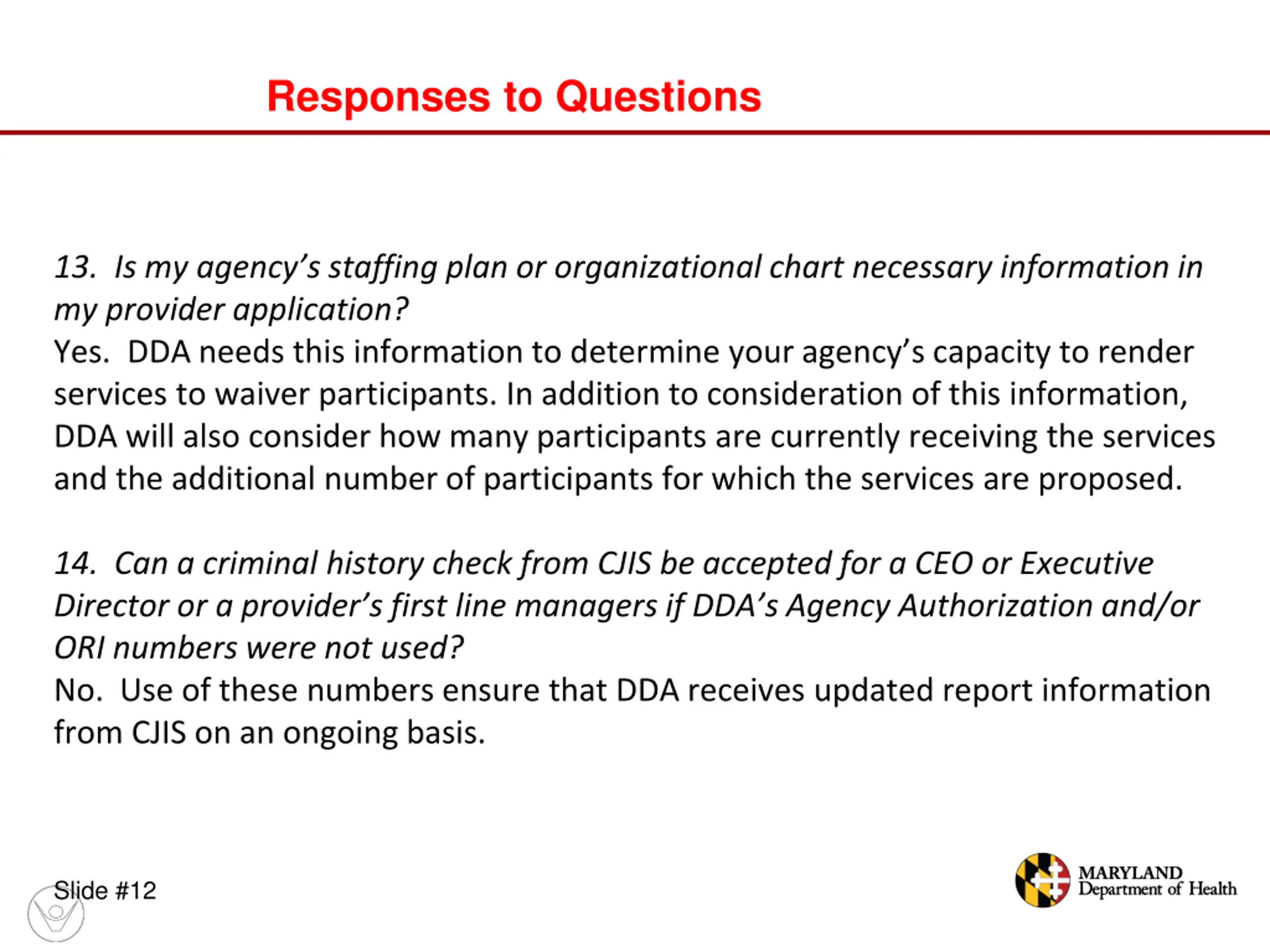 Responses to Questions

13. Is my agency's staffing plan or organizational chart necessary information in my provider application?
Yes. DDA needs this information to determine your agency's capacity to render services to waiver participants. In addition to consideration of this information, DDA will also consider how many participants are currently receiving the services and the additional number of participants for which the services are proposed.

14. Can a criminal history check from CJIS be accepted for a CEO or Executive Director or a provider's first line managers if DDA's Agency Authorization and/or ORI numbers were not used?
No. Use of these numbers ensure that DDA receives updated report information from CJIS on an ongoing basis.

Slide #12

MARYLAND Department of Health